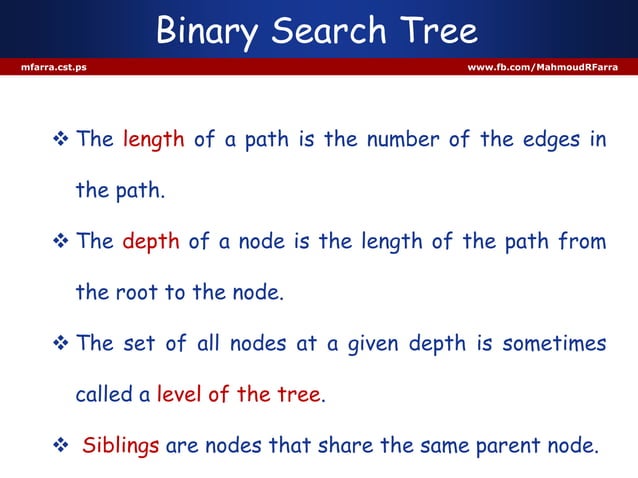 Binary Search Tree

mfarra.cst.ps

www.fb.com/MahmoudRFarra

❖ The length of a path is the number of the edges in the path.

❖ The depth of a node is the length of the path from the root to the node.

❖ The set of all nodes at a given depth is sometimes called a level of the tree.

❖ Siblings are nodes that share the same parent node.